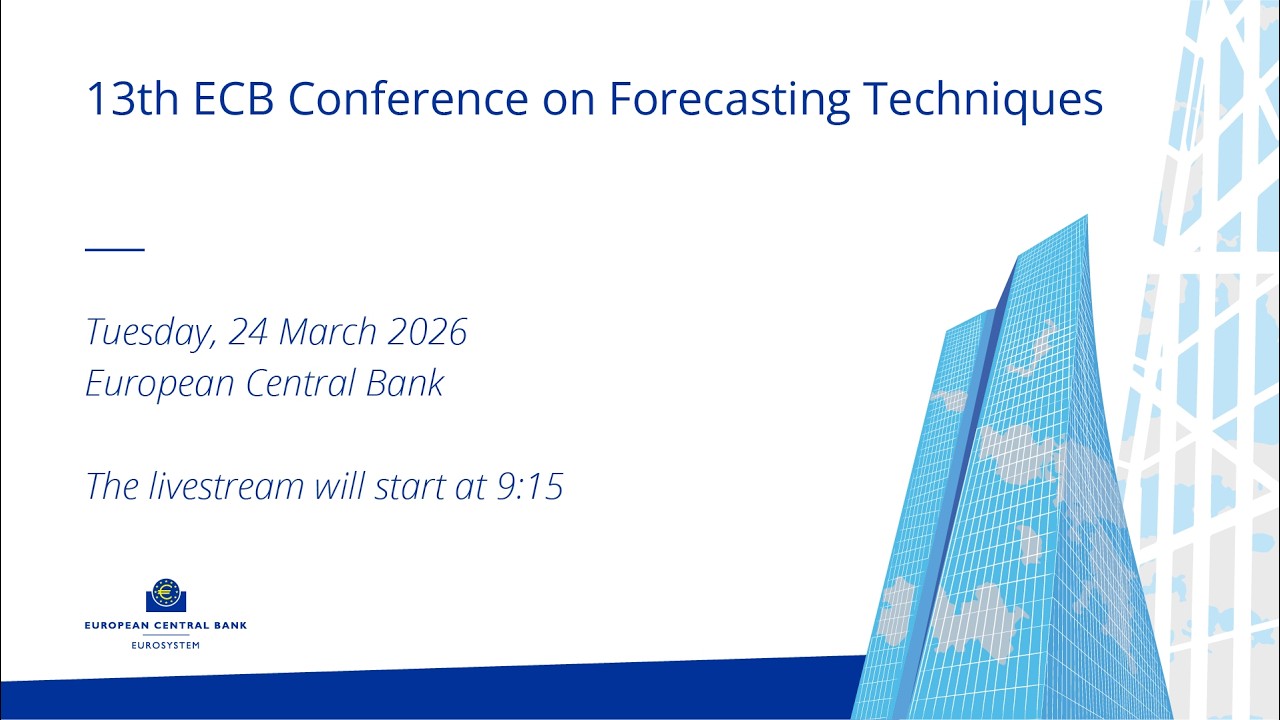 13th ECB Conference on Forecasting Techniques

Tuesday, 24 March 2026
European Central Bank

The livestream will start at 9:15

EUROPEAN CENTRAL BANK
EUROSYSTEM